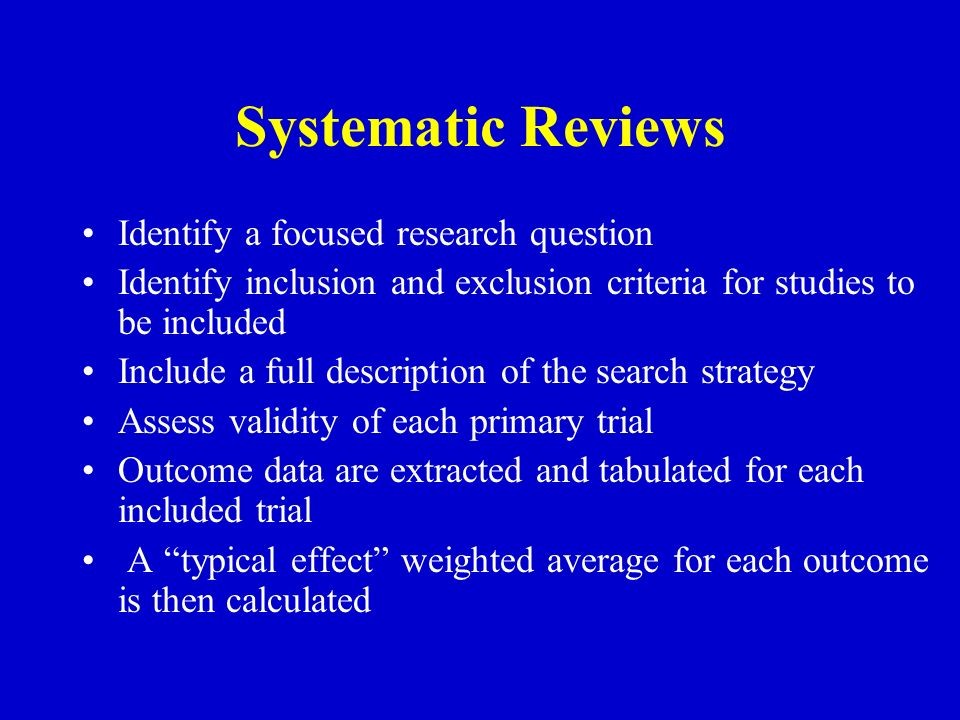 Systematic Reviews

• Identify a focused research question
• Identify inclusion and exclusion criteria for studies to be included
• Include a full description of the search strategy
• Assess validity of each primary trial
• Outcome data are extracted and tabulated for each included trial
• A “typical effect” weighted average for each outcome is then calculated